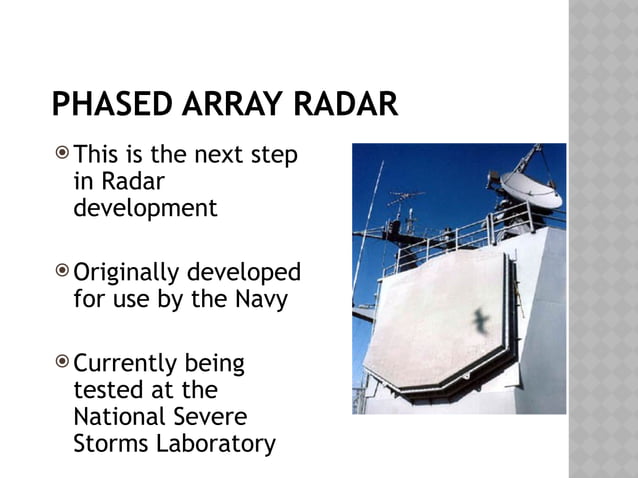 PHASED ARRAY RADAR

This is the next step in Radar development

Originally developed for use by the Navy

Currently being tested at the National Severe Storms Laboratory